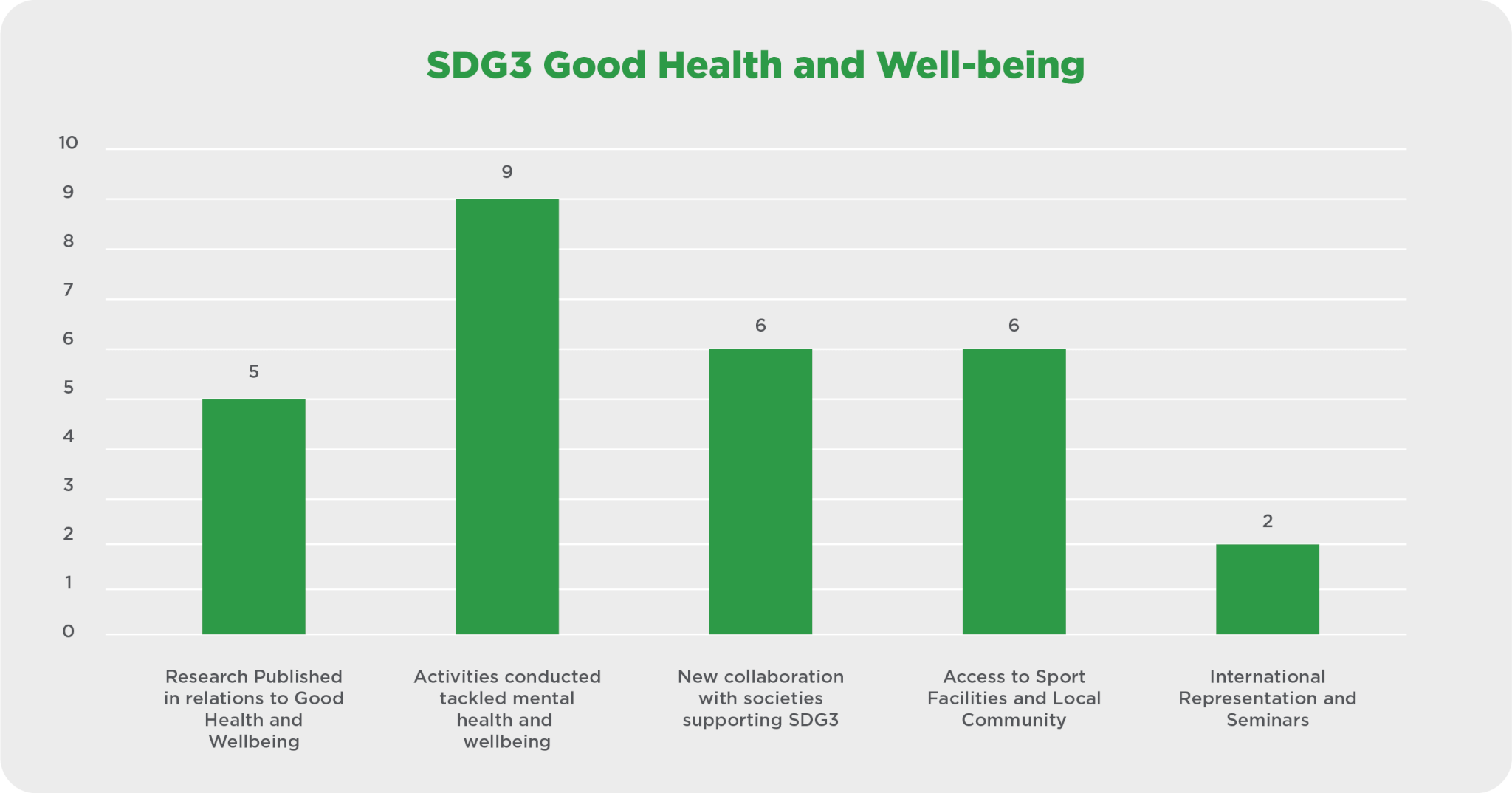 SDG3 Good Health and Well-being

10
9
8
7
6
5
4
3
2
1
0

5
9
6
6
2

Research Published in relations to Good Health and Wellbeing

Activities conducted tackled mental health and wellbeing

New collaboration with societies supporting SDG3

Access to Sport Facilities and Local Community

International Representation and Seminars